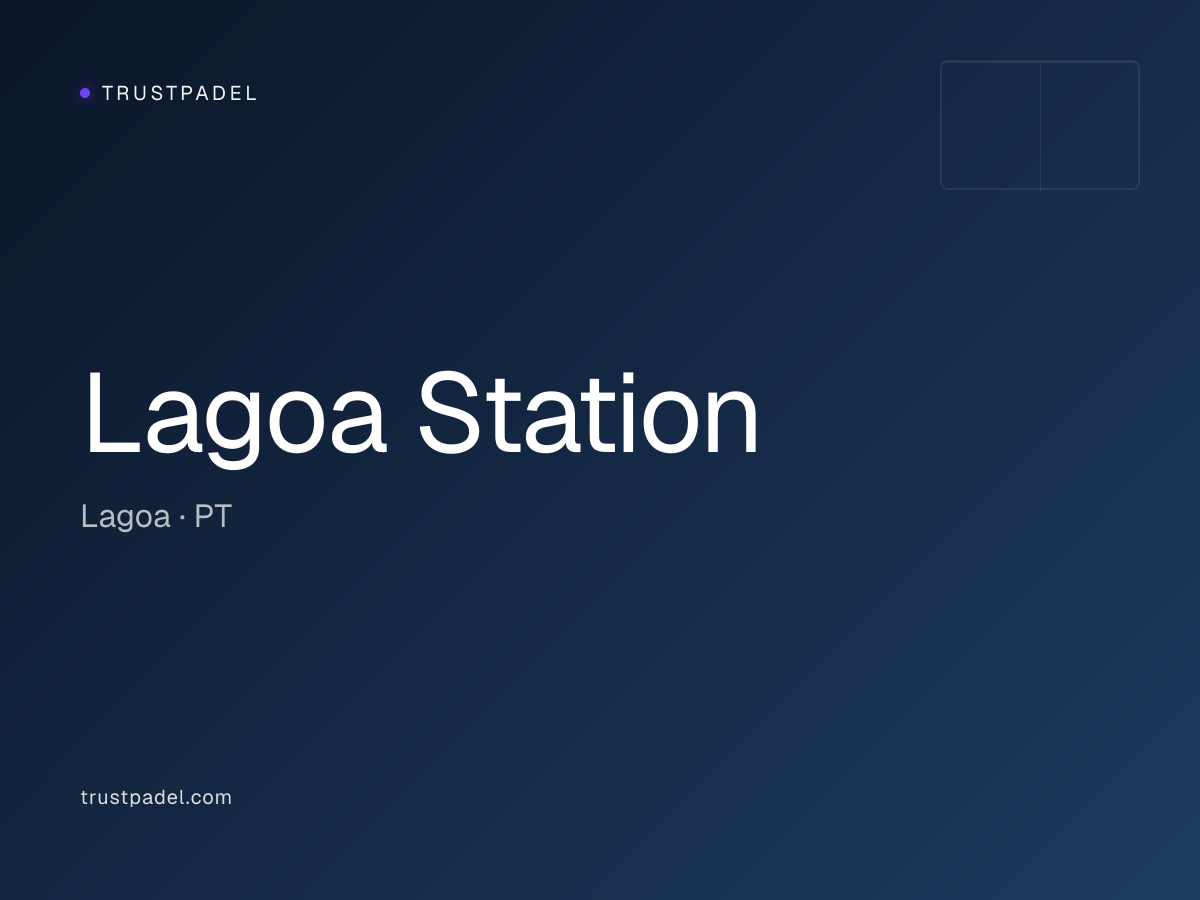 TRUSTPADEL

Lagoa Station

Lagoa · PT

trustpadel.com